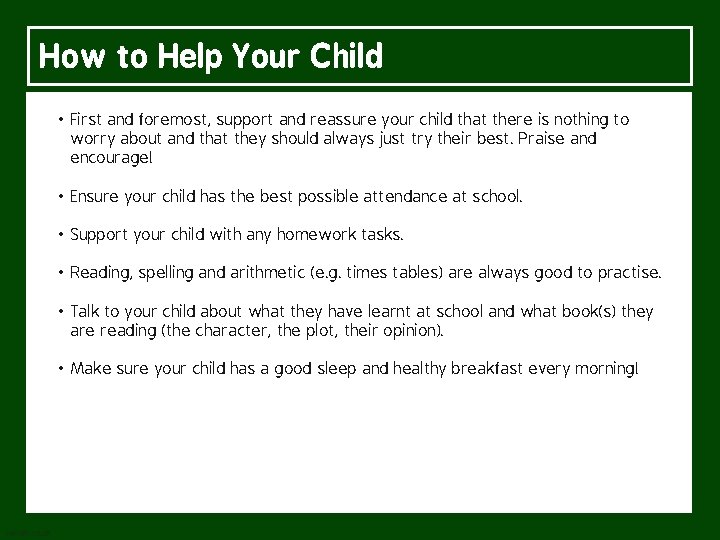 How to Help Your Child

• First and foremost, support and reassure your child that there is nothing to worry about and that they should always just try their best. Praise and encourage!

• Ensure your child has the best possible attendance at school.

• Support your child with any homework tasks.

• Reading, spelling and arithmetic (e.g. times tables) are always good to practise.

• Talk to your child about what they have learnt at school and what book(s) they are reading (the character, the plot, their opinion).

• Make sure your child has a good sleep and healthy breakfast every morning!